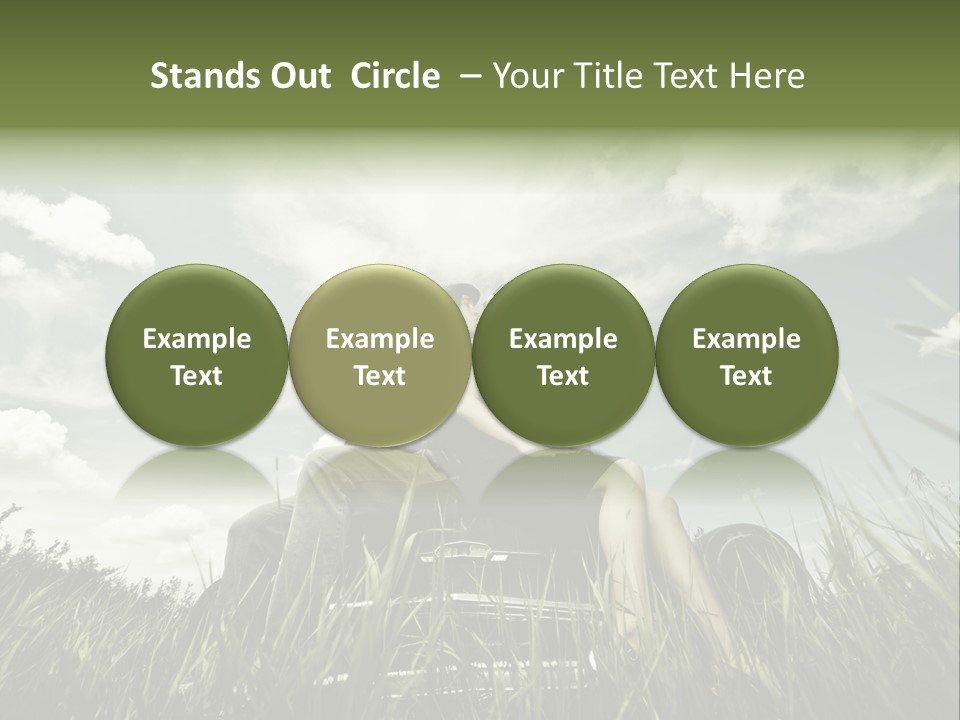 Stands Out Circle – Your Title Text Here

Example Text

Example Text

Example Text

Example Text